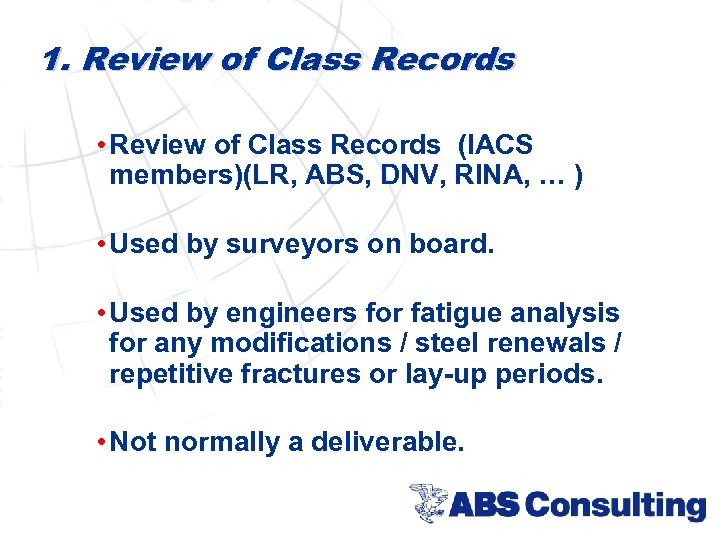 1. Review of Class Records

• Review of Class Records (IACS members)(LR, ABS, DNV, RINA, … )

• Used by surveyors on board.

• Used by engineers for fatigue analysis for any modifications / steel renewals / repetitive fractures or lay-up periods.

• Not normally a deliverable.

ABS Consulting